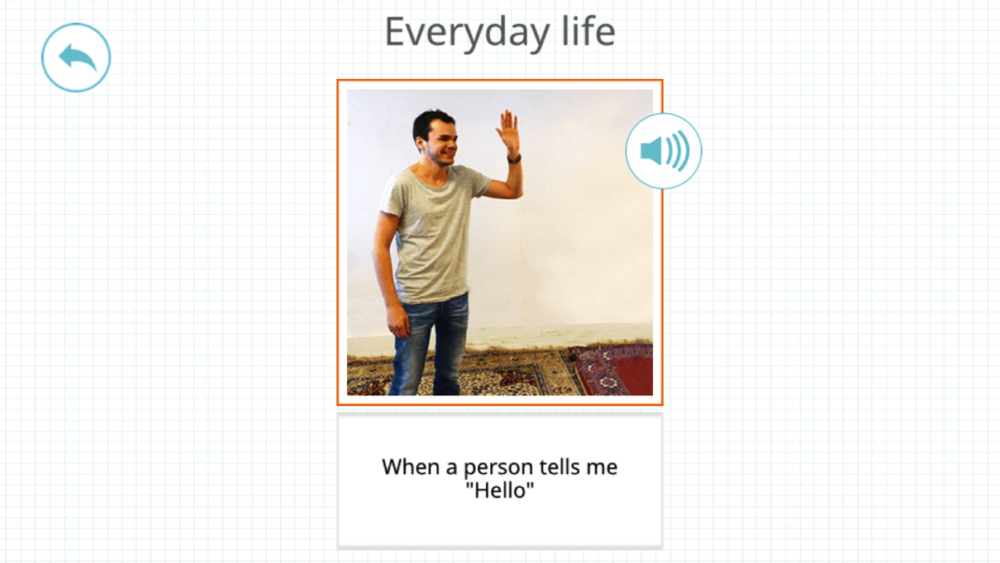 Everyday life

When a person tells me "Hello"